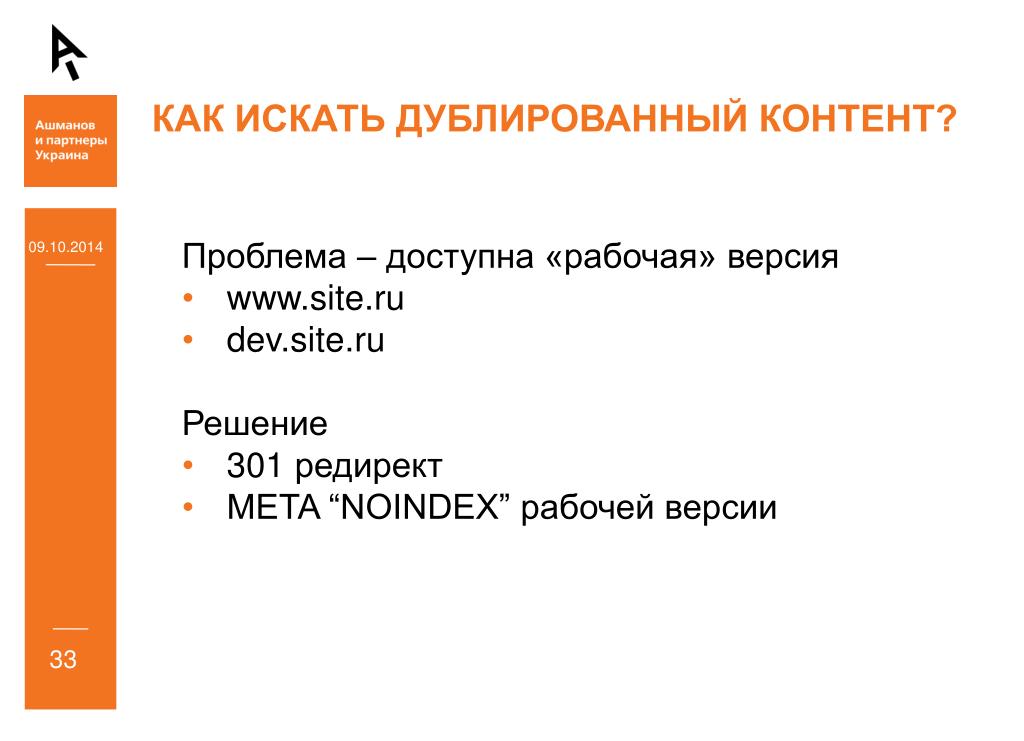 Ашманов и партнеры Украина

КАК ИСКАТЬ ДУБЛИРОВАННЫЙ КОНТЕНТ?

09.10.2014

Проблема – доступна «рабочая» версия
• www.site.ru
• dev.site.ru

Решение
• 301 редирект
• META “NOINDEX” рабочей версии

33